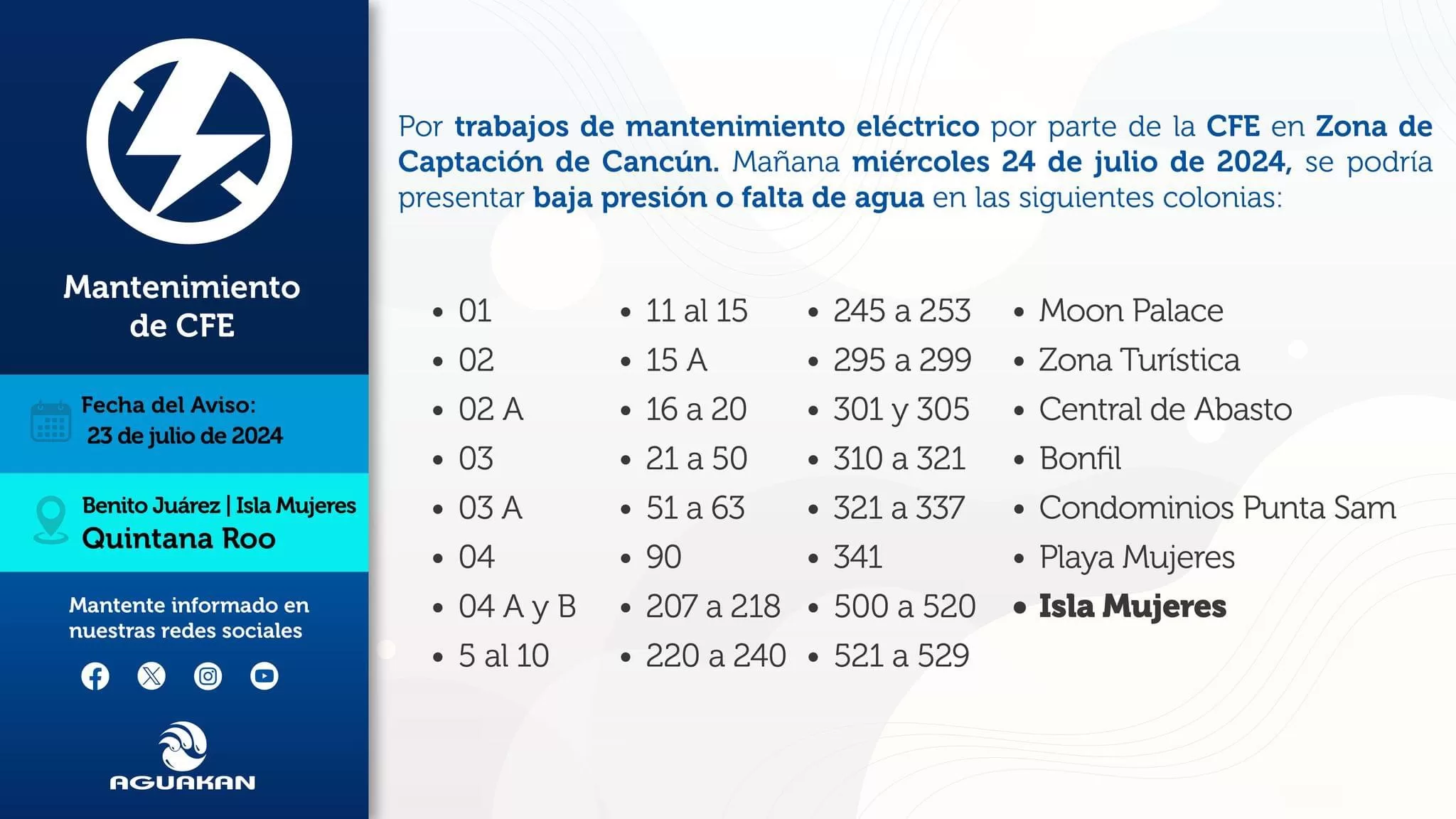 Mantenimiento de CFE

Fecha del Aviso:
23 de julio de 2024

Benito Juárez | Isla Mujeres
Quintana Roo

Mantente informado en nuestras redes sociales

AGUAKAN

Por trabajos de mantenimiento eléctrico por parte de la CFE en Zona de Captación de Cancún. Mañana miércoles 24 de julio de 2024, se podría presentar baja presión o falta de agua en las siguientes colonias:

• 01
• 02
• 02 A
• 03
• 03 A
• 04
• 04 A y B
• 5 al 10

• 11 al 15
• 15 A
• 16 a 20
• 21 a 50
• 51 a 63
• 90
• 207 a 218
• 220 a 240

• 245 a 253
• 295 a 299
• 301 y 305
• 310 a 321
• 321 a 337
• 341
• 500 a 520
• 521 a 529

• Moon Palace
• Zona Turística
• Central de Abasto
• Bonfil
• Condominios Punta Sam
• Playa Mujeres
• Isla Mujeres